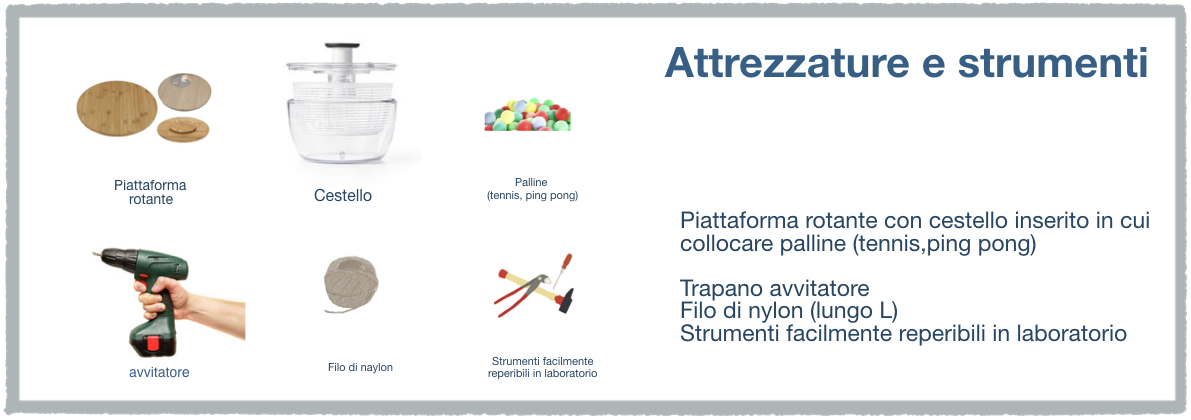 Piattaforma rotante

Cestello

Palline (tennis, ping pong)

avvitatore

Filo di naylon

Strumenti facilmente reperibili in laboratorio

Attrezzature e strumenti

Piattaforma rotante con cestello inserito in cui collocare palline (tennis,ping pong)

Trapano avvitatore
Filo di nylon (lungo L)
Strumenti facilmente reperibili in laboratorio